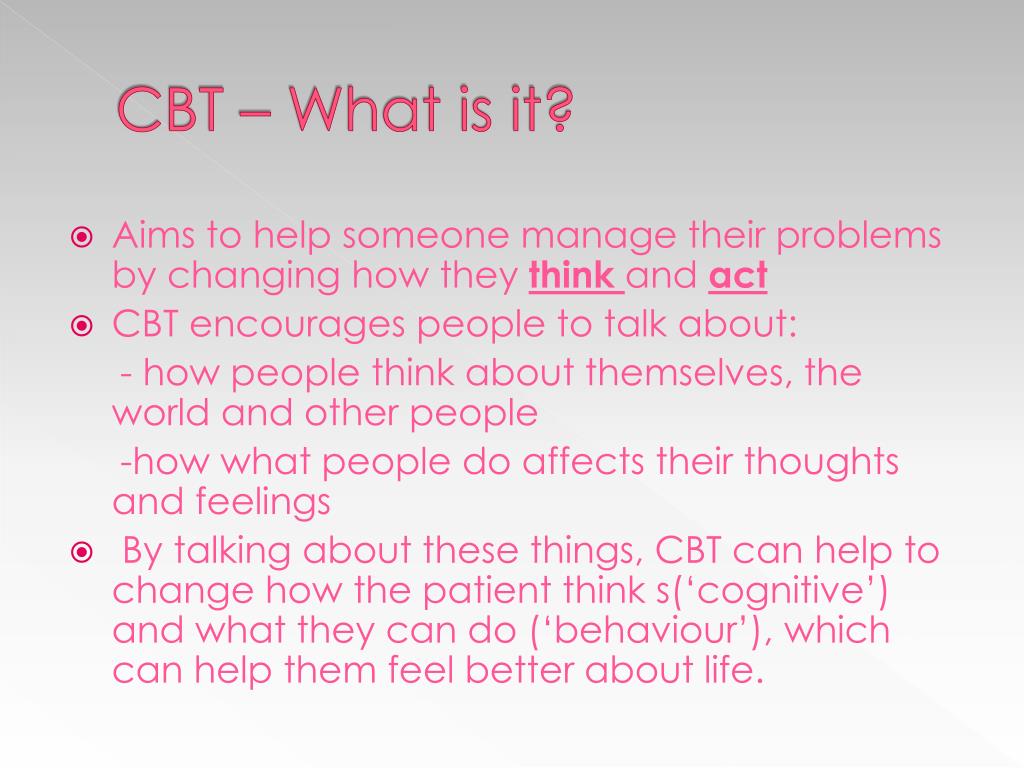 CBT – What is it?

Aims to help someone manage their problems by changing how they think and act

CBT encourages people to talk about:

- how people think about themselves, the world and other people

-how what people do affects their thoughts and feelings

By talking about these things, CBT can help to change how the patient think s(‘cognitive’) and what they can do (‘behaviour’), which can help them feel better about life.